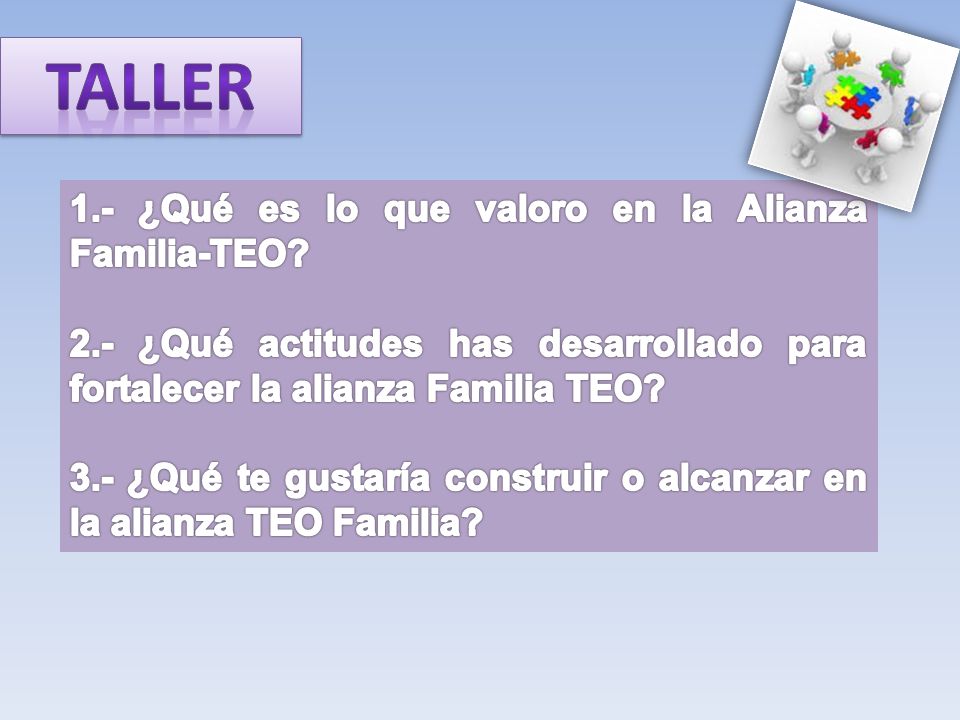 TALLER

1.- ¿Qué es lo que valoro en la Alianza Familia-TEO?

2.- ¿Qué actitudes has desarrollado para fortalecer la alianza Familia TEO?

3.- ¿Qué te gustaría construir o alcanzar en la alianza TEO Familia?